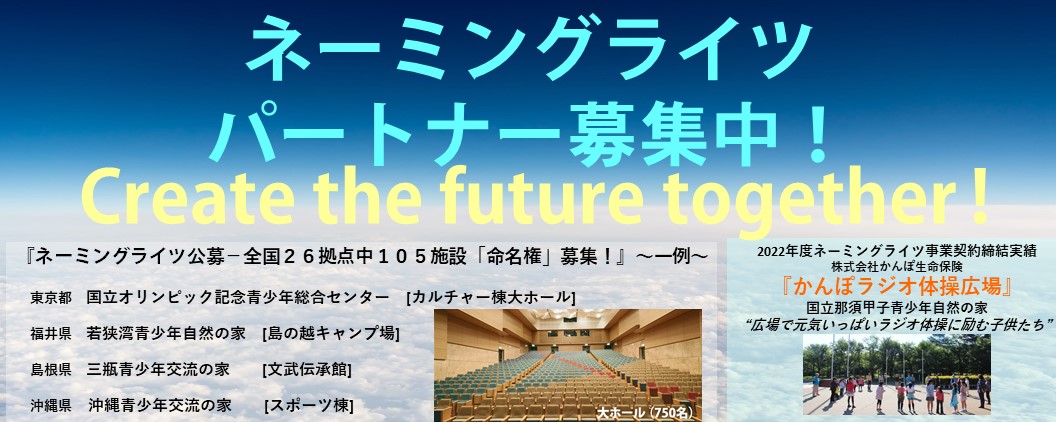 ネーミングライツ
パートナー募集中！

Create the future together！

『ネーミングライツ公募－全国２６拠点中１０５施設「命名権」募集！』～一例～

東京都　国立オリンピック記念青少年総合センター　[カルチャー棟大ホール]

福井県　若狭湾青少年自然の家　[島の越キャンプ場]

島根県　三瓶青少年交流の家　[文武伝承館]

沖縄県　沖縄青少年交流の家　[スポーツ棟]

大ホール（750名）

2022年度ネーミングライツ事業契約締結実績
株式会社かんぽ生命保険
『かんぽラジオ体操広場』
国立那須甲子青少年自然の家
“広場で元気いっぱいラジオ体操に励む子供たち”